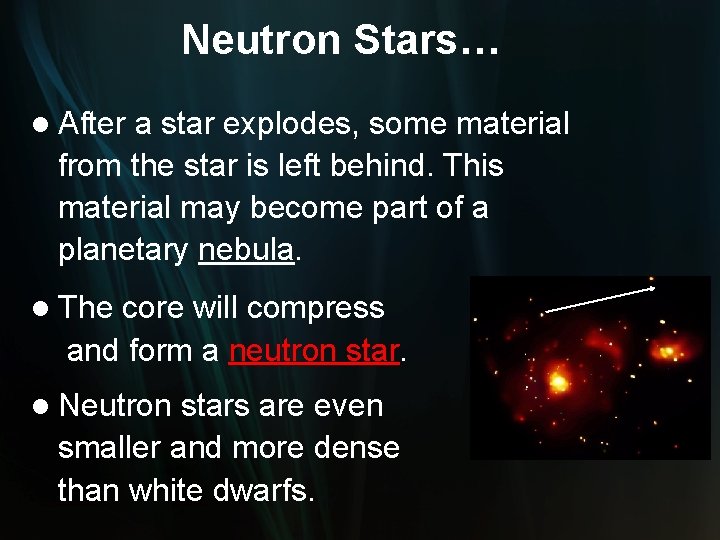 Neutron Stars…

● After a star explodes, some material from the star is left behind. This material may become part of a planetary nebula.

● The core will compress and form a neutron star.

● Neutron stars are even smaller and more dense than white dwarfs.